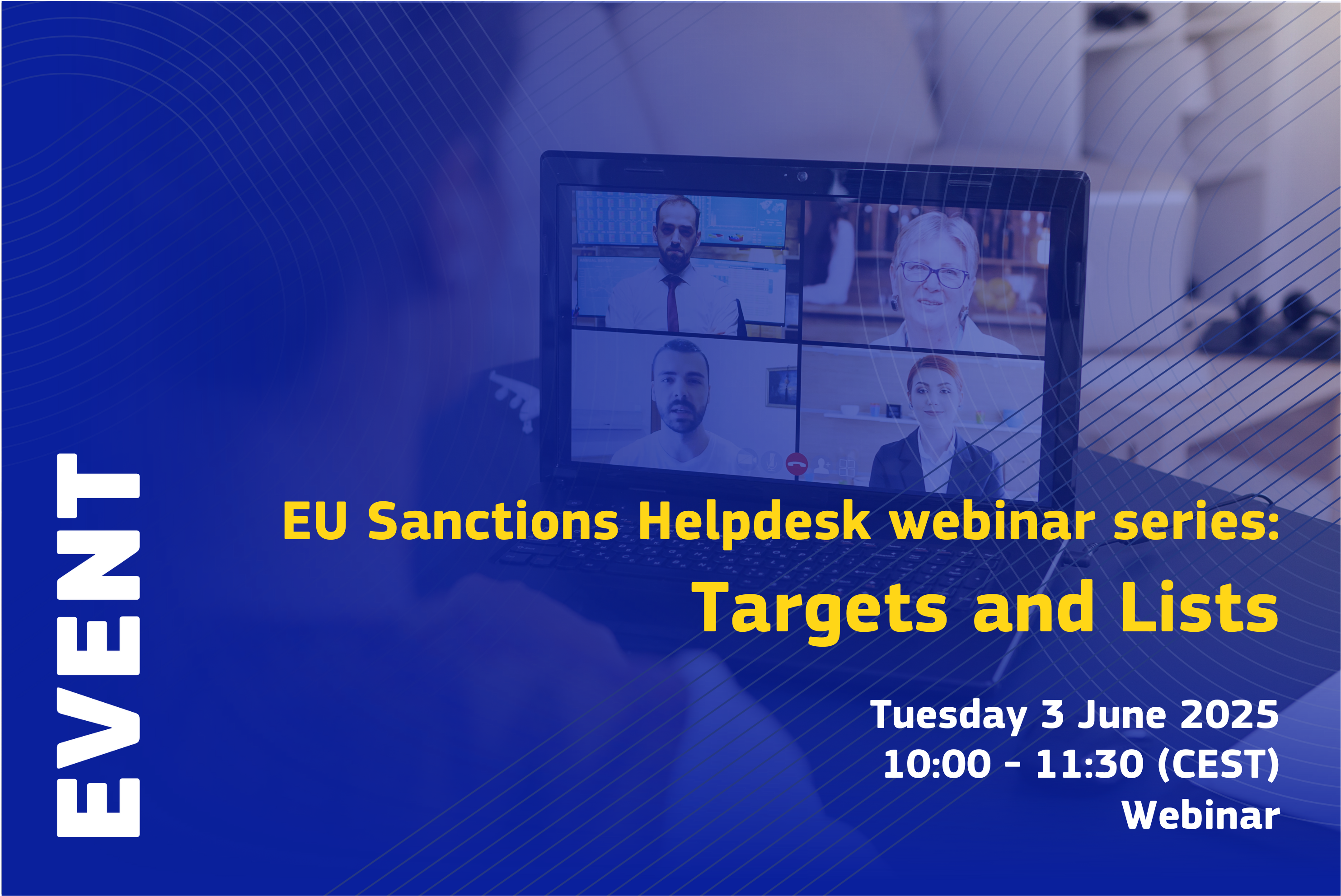 EVENT

EU Sanctions Helpdesk webinar series:
Targets and Lists

Tuesday 3 June 2025
10:00 - 11:30 (CEST)
Webinar